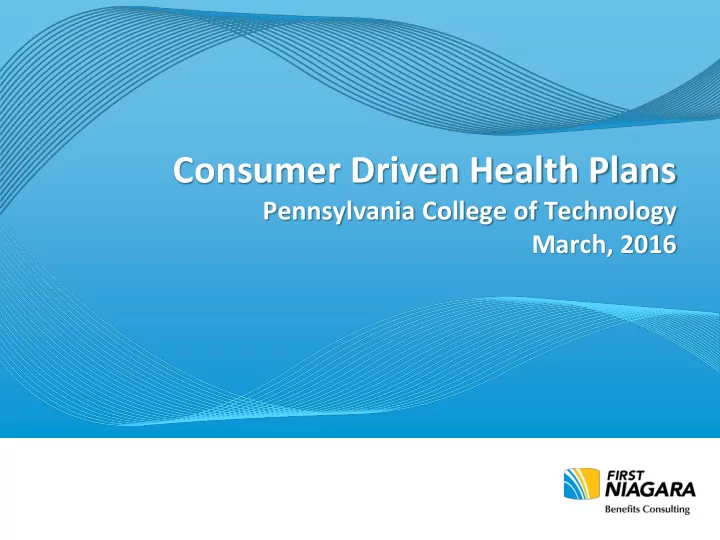 Consumer Driven Health Plans
Pennsylvania College of Technology
March, 2016

FIRST NIAGARA
Benefits Consulting